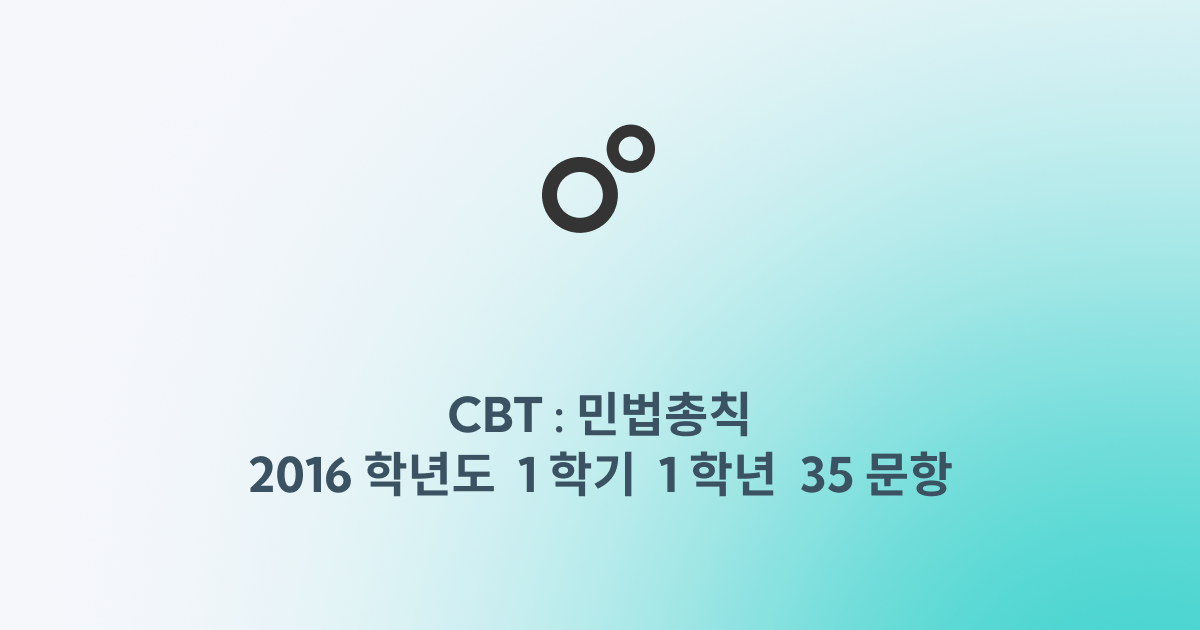 CBT : 민법총칙
2016 학년도 1 학기 1 학년 35 문항